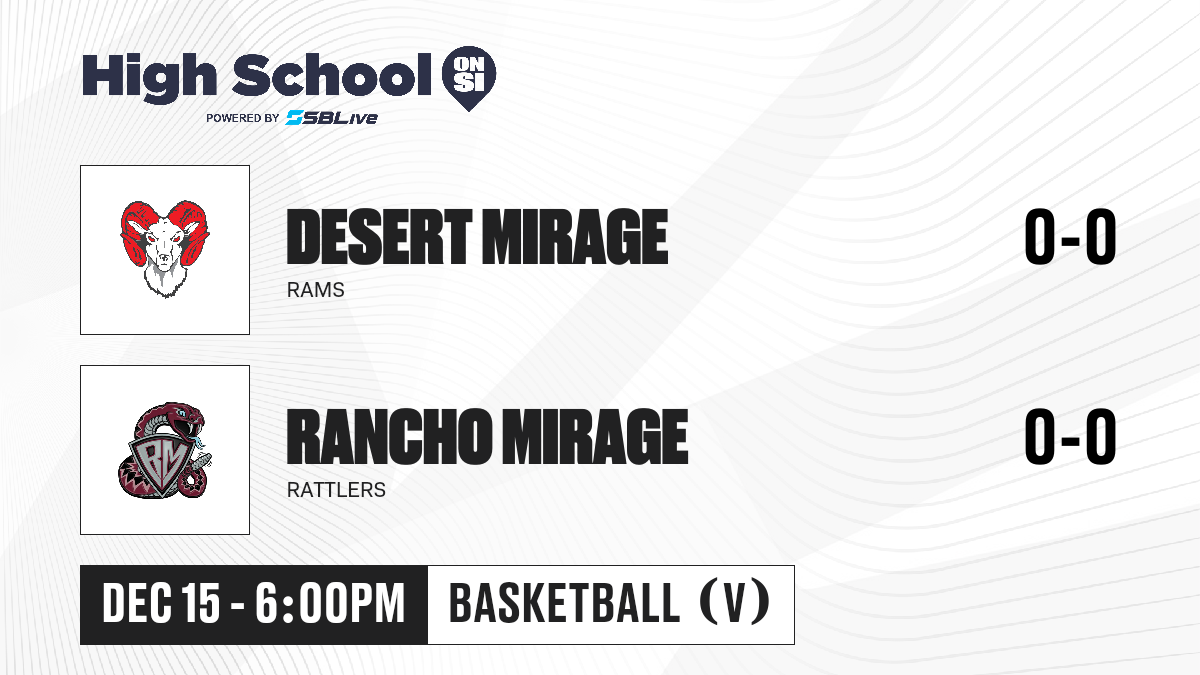 High School ON SI
POWERED BY SBLive

DESERT MIRAGE
RAMS
0-0

RM

RANCHO MIRAGE
RATTLERS
0-0

DEC 15 - 6:00PM
BASKETBALL (V)